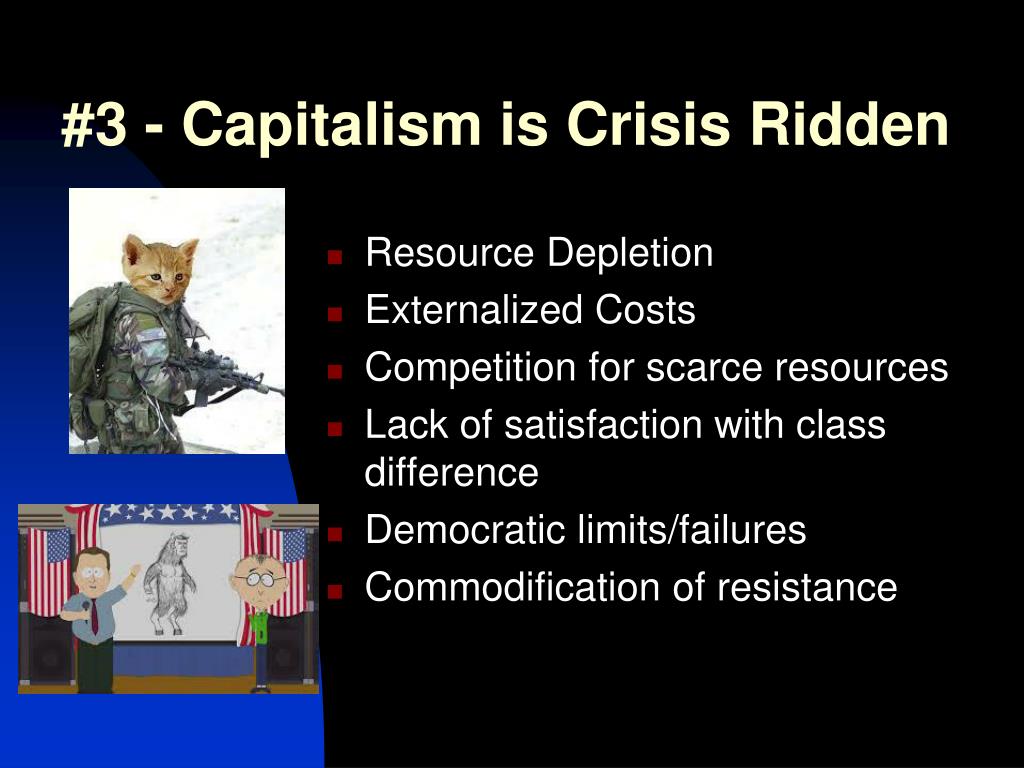 #3 - Capitalism is Crisis Ridden

- Resource Depletion
- Externalized Costs
- Competition for scarce resources
- Lack of satisfaction with class difference
- Democratic limits/failures
- Commodification of resistance